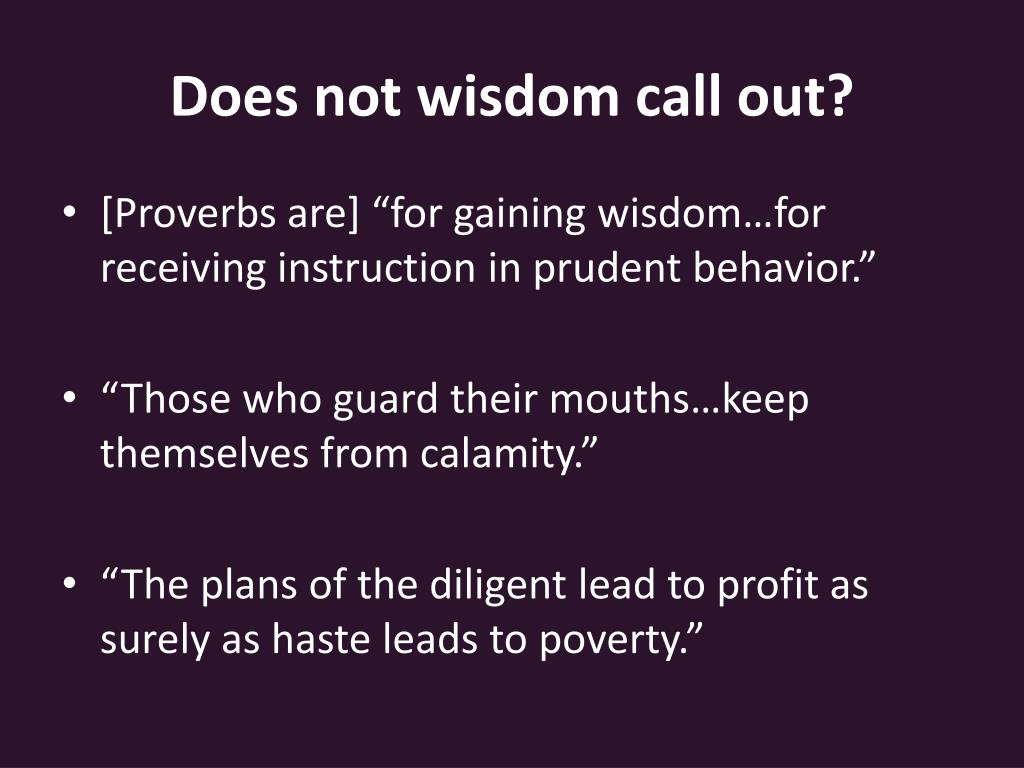 Does not wisdom call out?

• [Proverbs are] “for gaining wisdom…for receiving instruction in prudent behavior.”

• “Those who guard their mouths…keep themselves from calamity.”

• “The plans of the diligent lead to profit as surely as haste leads to poverty.”